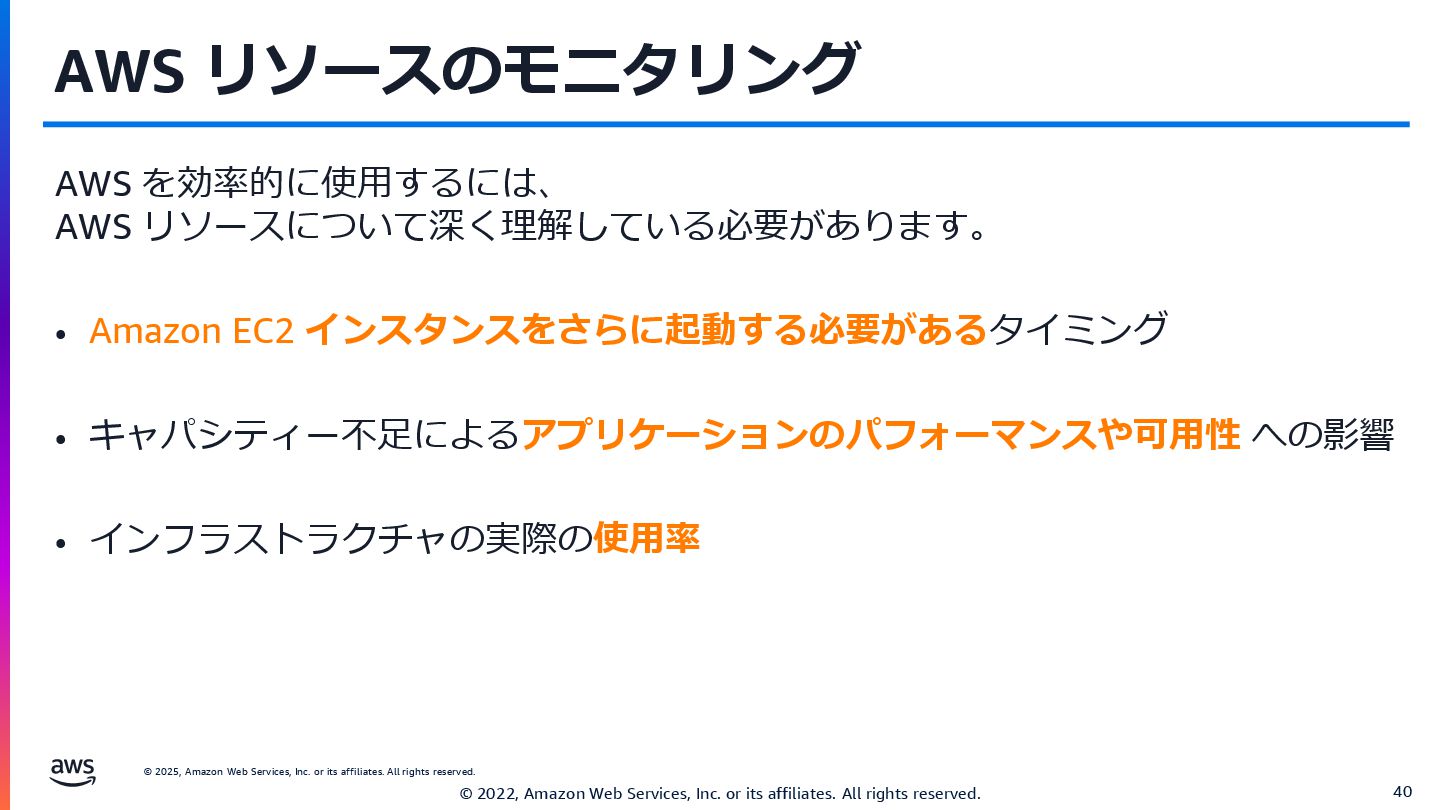 AWS リソースのモニタリング

AWS を効率的に使用するには、
AWS リソースについて深く理解している必要があります。

• Amazon EC2 インスタンスをさらに起動する必要があるタイミング

• キャパシティー不足によるアプリケーションのパフォーマンスや可用性 への影響

• インフラストラクチャの実際の使用率

aws

© 2025, Amazon Web Services, Inc. or its affiliates. All rights reserved.

© 2022, Amazon Web Services, Inc. or its affiliates. All rights reserved.

40